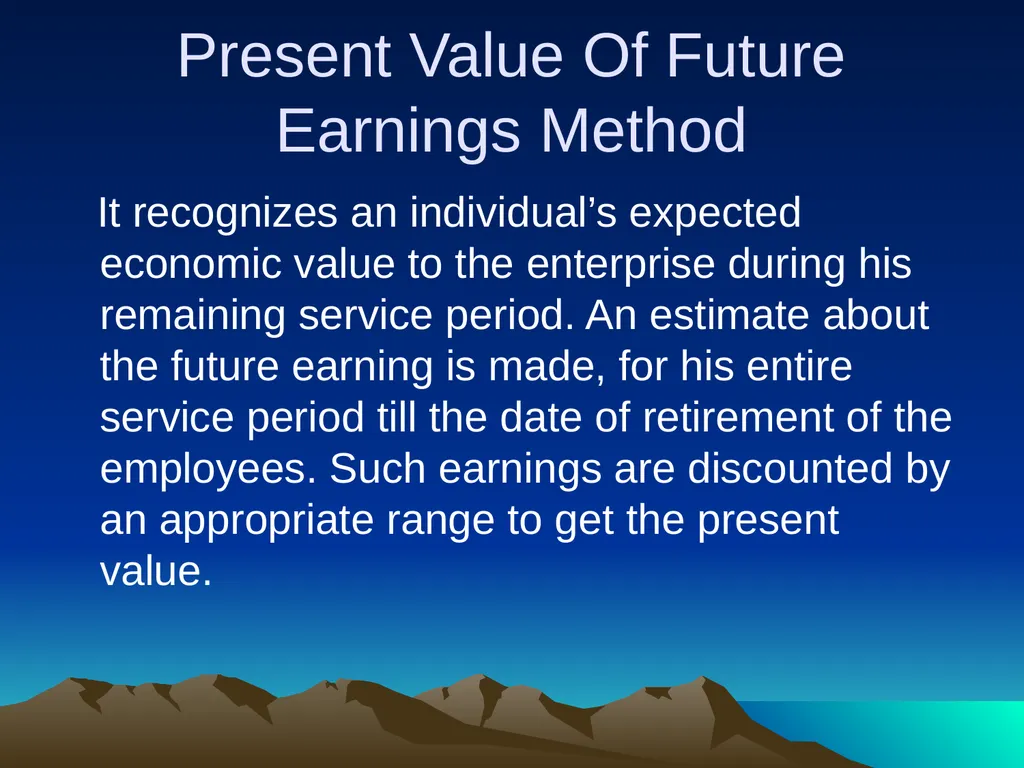 Present Value Of Future Earnings Method

It recognizes an individual’s expected economic value to the enterprise during his remaining service period. An estimate about the future earning is made, for his entire service period till the date of retirement of the employees. Such earnings are discounted by an appropriate range to get the present value.